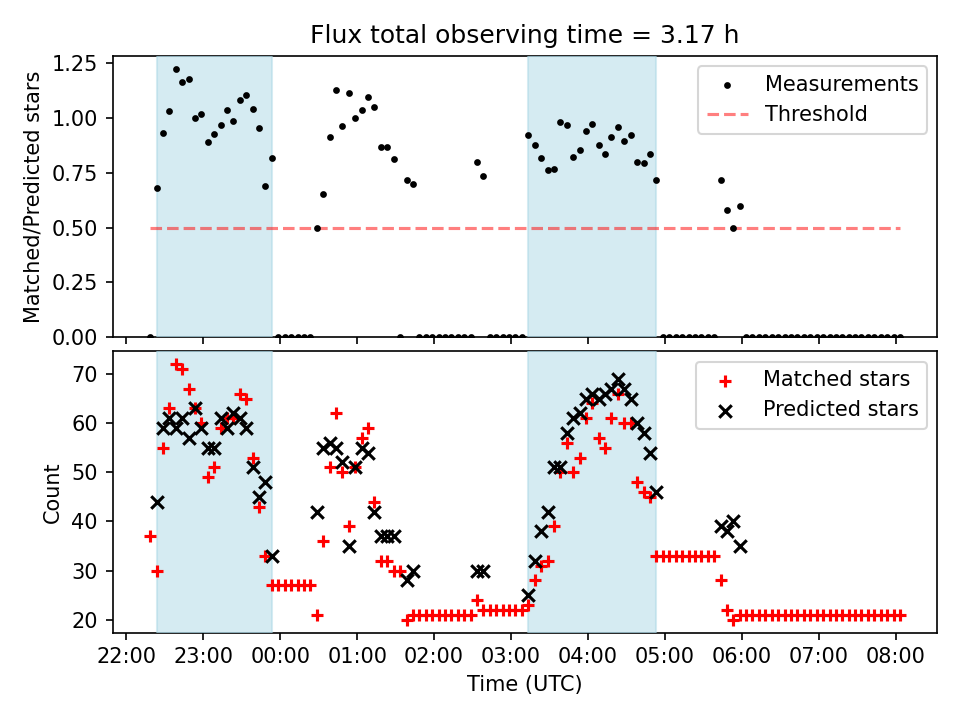 Flux total observing time = 3.17 h

Matched/Predicted stars

1.25
1.00
0.75
0.50
0.25
0.00

Measurements
Threshold

Count

70
60
50
40
30
20

Matched stars
Predicted stars

22:00
23:00
00:00
01:00
02:00
03:00
04:00
05:00
06:00
07:00
08:00

Time (UTC)